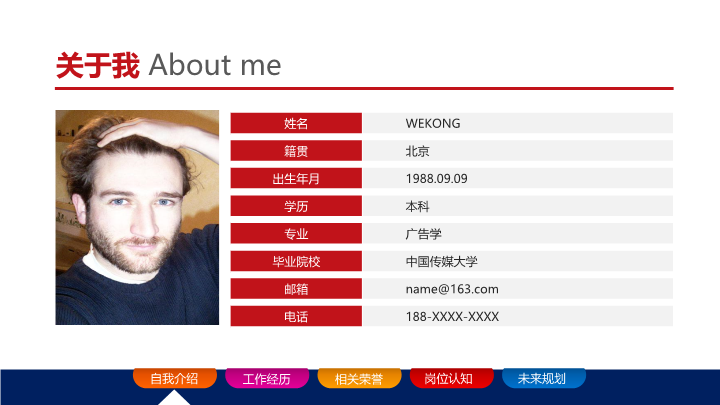 关于我 About me

| 姓名 | WEKONG |
|---|---|
| 籍贯 | 北京 |
| 出生年月 | 1988.09.09 |
| 学历 | 本科 |
| 专业 | 广告学 |
| 毕业院校 | 中国传媒大学 |
| 邮箱 | name@163.com |
| 电话 | 188-XXXX-XXXX |

自我介绍 工作经历 相关荣誉 岗位认知 未来规划